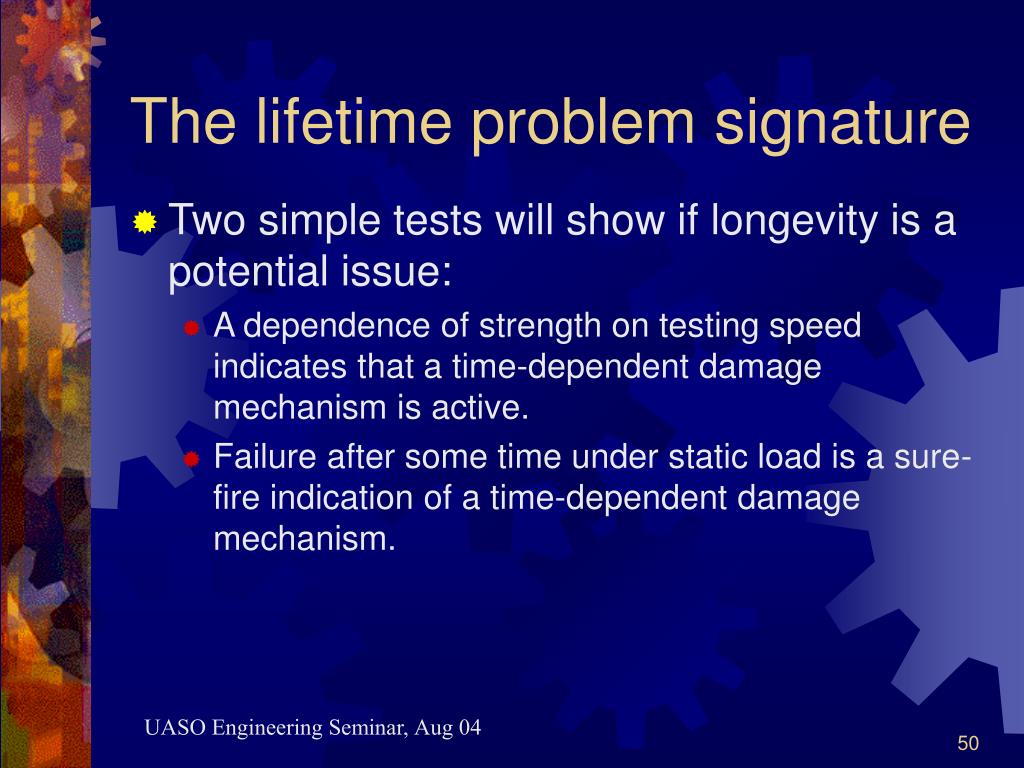 The lifetime problem signature

Two simple tests will show if longevity is a potential issue:

A dependence of strength on testing speed indicates that a time-dependent damage mechanism is active.

Failure after some time under static load is a sure-fire indication of a time-dependent damage mechanism.

UASO Engineering Seminar, Aug 04

50